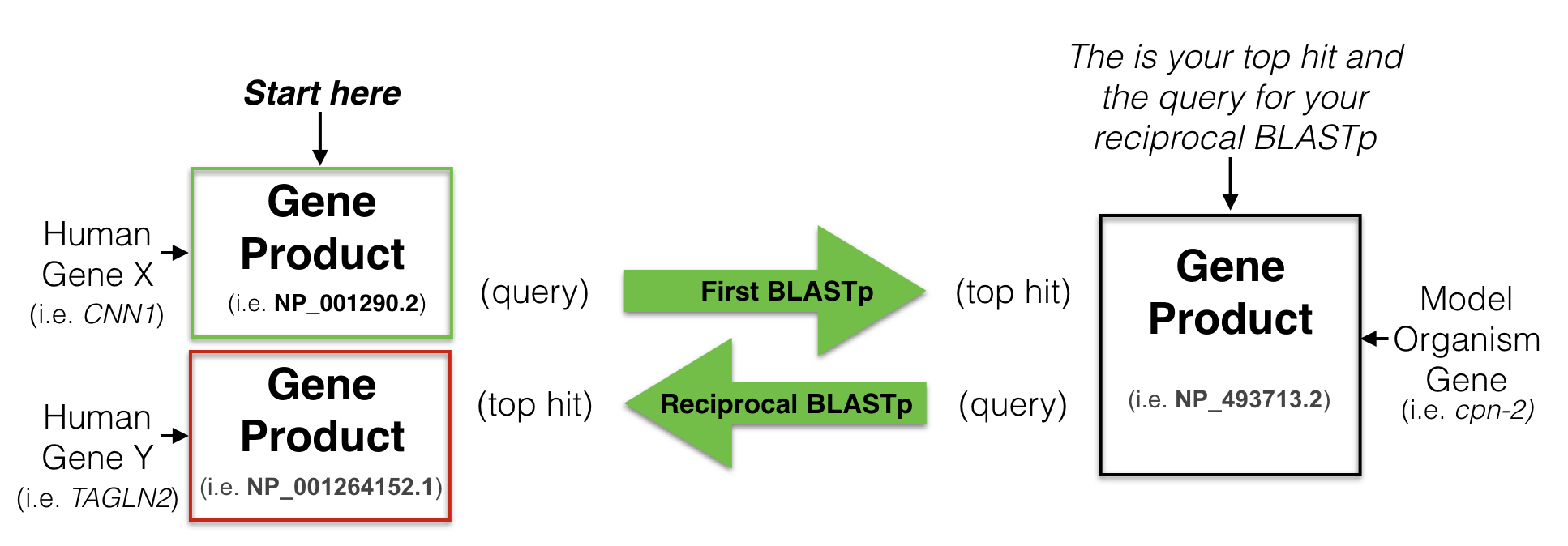 Start here

Human Gene X (i.e. CNN1)

Gene Product (i.e. NP_001290.2)

Human Gene Y (i.e. TAGLN2)

Gene Product (i.e. NP_001264152.1)

(query)

First BLASTp

(top hit)

(top hit)

Reciprocal BLASTp

(query)

The is your top hit and the query for your reciprocal BLASTp

Gene Product (i.e. NP_493713.2)

Model Organism Gene (i.e. cpn-2)